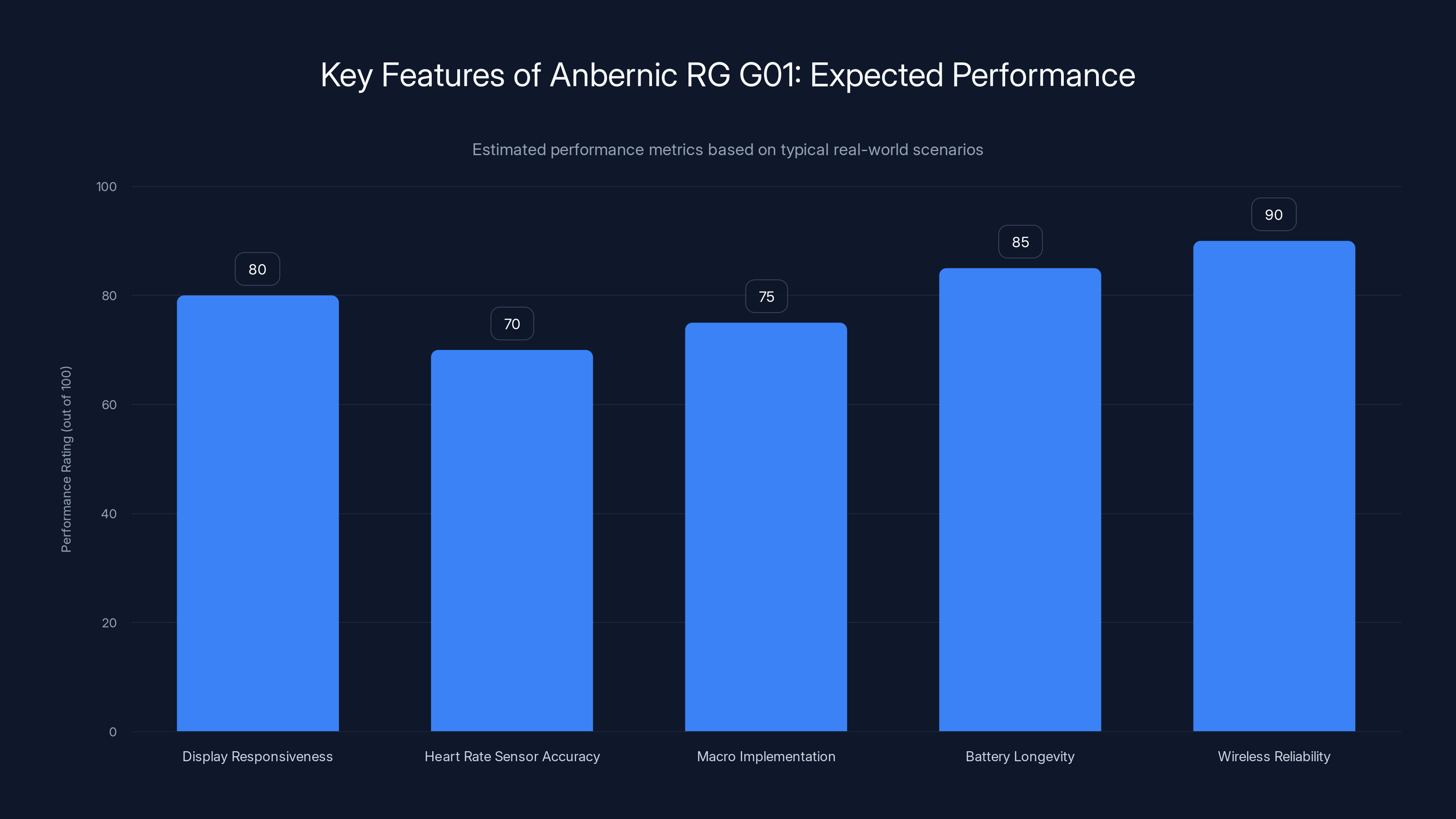 Key Features of Anbernic RG G01: Expected Performance

Estimated performance metrics based on typical real-world scenarios

Performance Rating (out of 100)

100
80
60
40
20
0

80
70
75
85
90

Display Responsiveness
Heart Rate Sensor Accuracy
Macro Implementation
Battery Longevity
Wireless Reliability